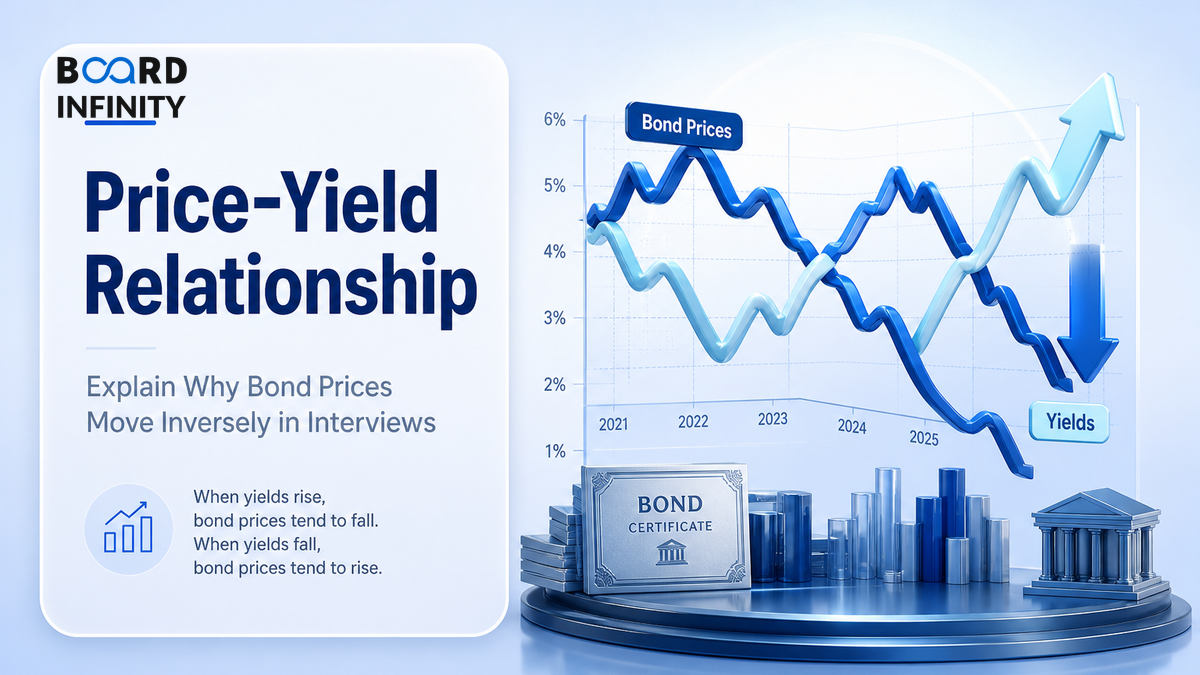 BOARD INFINITY

Price-Yield Relationship

Explain Why Bond Prices Move Inversely in Interviews

When yields rise, bond prices tend to fall. When yields fall, bond prices tend to rise.

Bond Prices

6%
5%
4%
3%
2%
1%

2021 2022 2023 2024 2025

Yields

BOND
CERTIFICATE